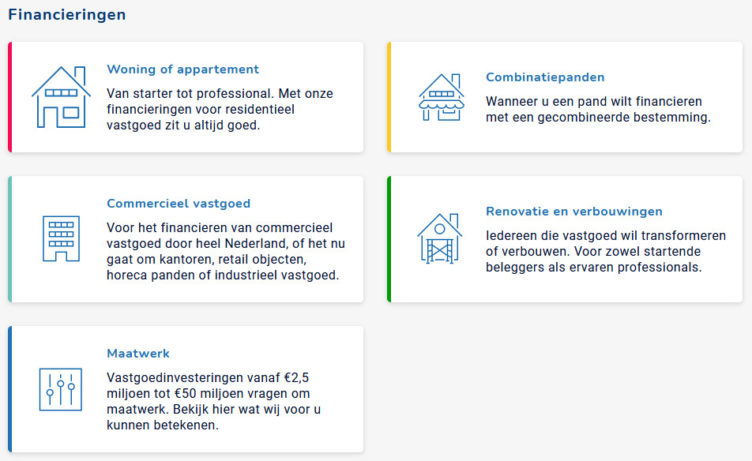 Financieringen

Woning of appartement

Van starter tot professional. Met onze financieringen voor residentieel vastgoed zit u altijd goed.

Combinatiepanden

Wanneer u een pand wilt financieren met een gecombineerde bestemming.

Commercieel vastgoed

Voor het financieren van commercieel vastgoed door heel Nederland, of het nu gaat om kantoren, retail objecten, horeca panden of industrieel vastgoed.

Renovatie en verbouwingen

Iedereen die vastgoed wil transformeren of verbouwen. Voor zowel startende beleggers als ervaren professionals.

Maatwerk

Vastgoedinvesteringen vanaf €2,5 miljoen tot €50 miljoen vragen om maatwerk. Bekijk hier wat wij voor u kunnen betekenen.